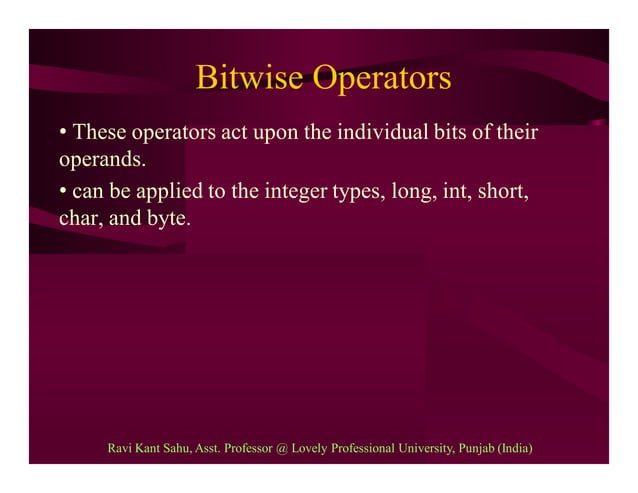 Bitwise Operators

• These operators act upon the individual bits of their operands.

• can be applied to the integer types, long, int, short, char, and byte.

Ravi Kant Sahu, Asst. Professor @ Lovely Professional University, Punjab (India)